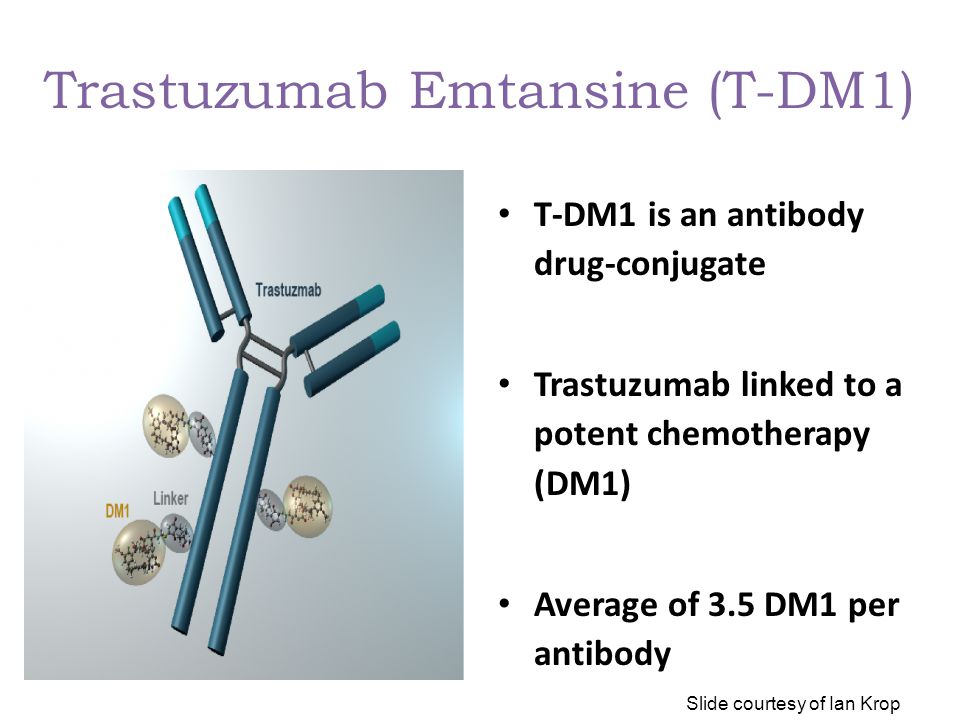 Trastuzumab Emtansine (T-DM1)

Trastuzmab

Linker

DM1

• T-DM1 is an antibody drug-conjugate

• Trastuzumab linked to a potent chemotherapy (DM1)

• Average of 3.5 DM1 per antibody

Slide courtesy of Ian Krop